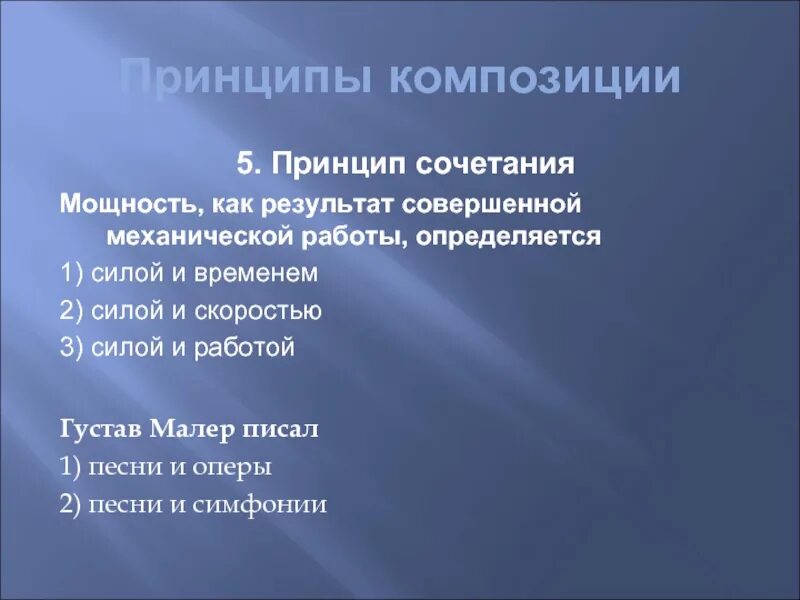 Принципы композиции

5. Принцип сочетания

Мощность, как результат совершенной механической работы, определяется

1) силой и временем

2) силой и скоростью

3) силой и работой

Густав Малер писал

1) песни и оперы

2) песни и симфонии